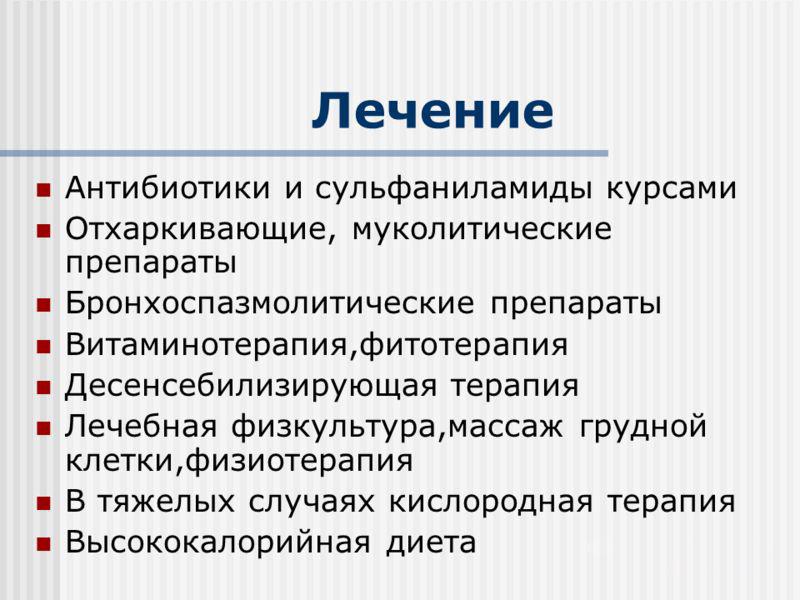 Лечение

- Антибиотики и сульфаниламиды курсами
- Отхаркивающие, муколитические препараты
- Бронхоспазмолитические препараты
- Витаминотерапия,фитотерапия
- Десенсебилизирующая терапия
- Лечебная физкультура,массаж грудной клетки,физиотерапия
- В тяжелых случаях кислородная терапия
- Высококалорийная диета